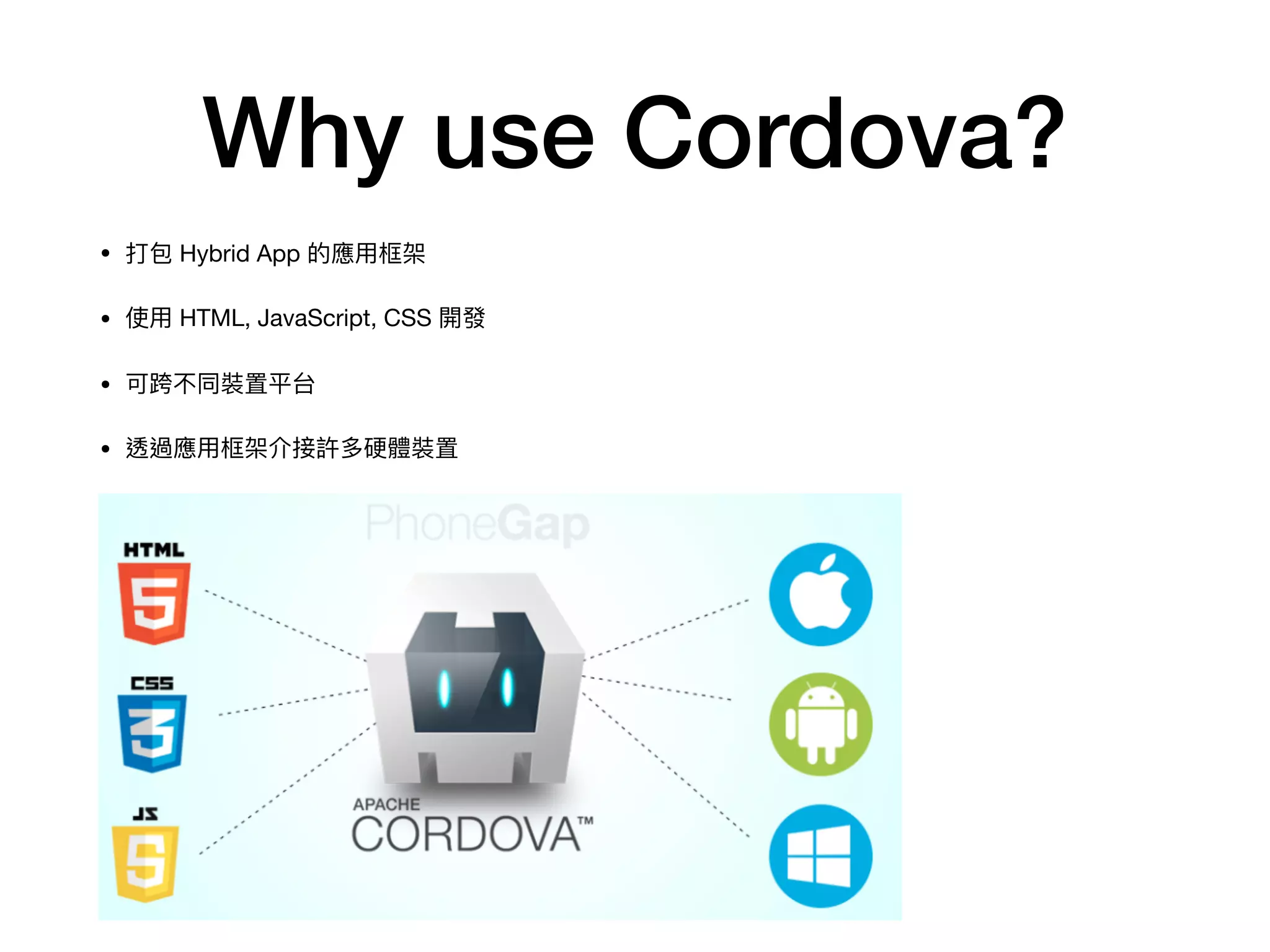 Why use Cordova?

• 打包 Hybrid App 的應用框架

• 使用 HTML, JavaScript, CSS 開發

• 可跨不同裝置平台

• 透過應用框架介接許多硬體裝置

PhoneGap

HTML
5

CSS
3

JS
5

APACHE
CORDOVA™